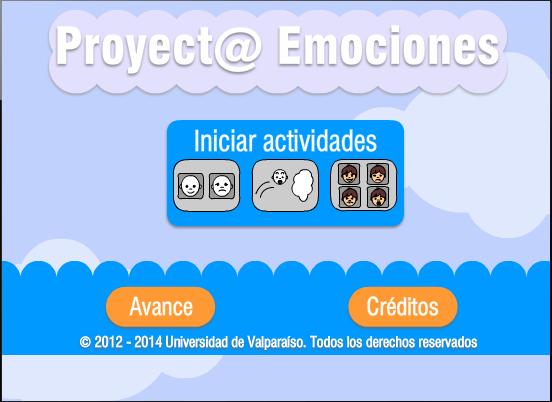 Proyect@ Emociones

Iniciar actividades

Avance

Créditos

© 2012 - 2014 Universidad de Valparaíso. Todos los derechos reservados